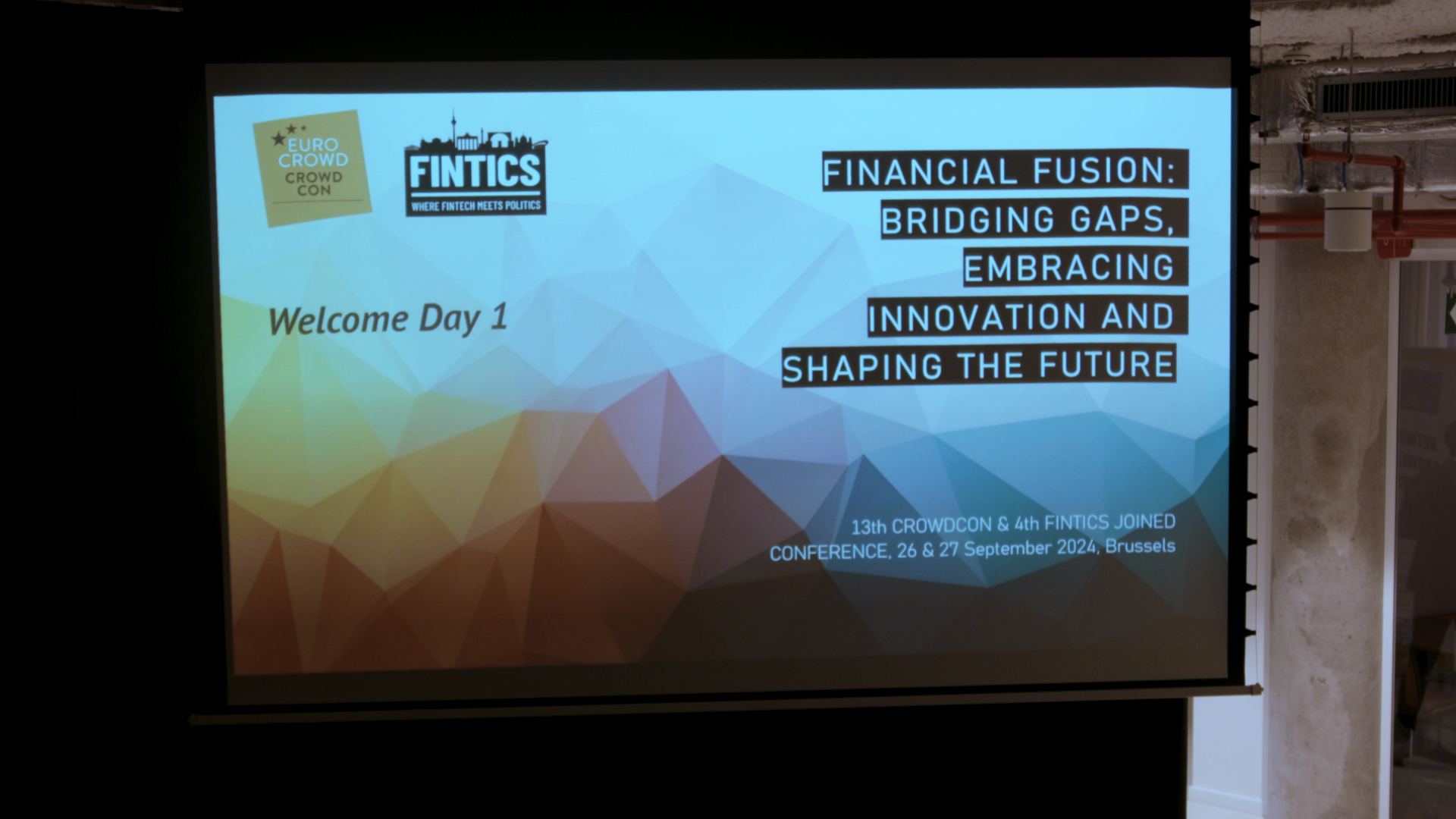 EURO CROWD
CROWD CON

FINTICS
WHERE FINTECH MEETS POLITICS

FINANCIAL FUSION: BRIDGING GAPS, EMBRACING INNOVATION AND SHAPING THE FUTURE

Welcome Day 1

13th CROWDCON & 4th FINTICS JOINED CONFERENCE, 26 & 27 September 2024, Brussels